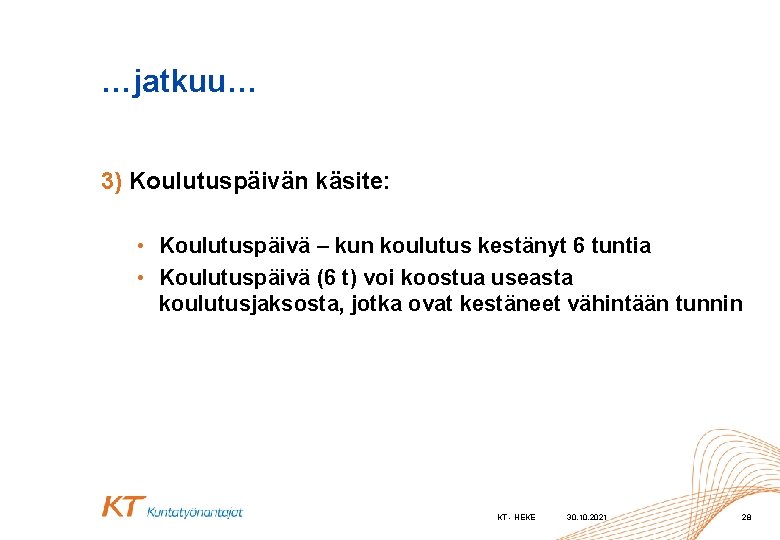 …jatkuu…

3) Koulutuspäivän käsite:

• Koulutuspäivä – kun koulutus kestänyt 6 tuntia
• Koulutuspäivä (6 t) voi koostua useasta koulutusjaksosta, jotka ovat kestäneet vähintään tunnin

KT Kuntatyönantajat

KT - HEKE 30.10.2021 28